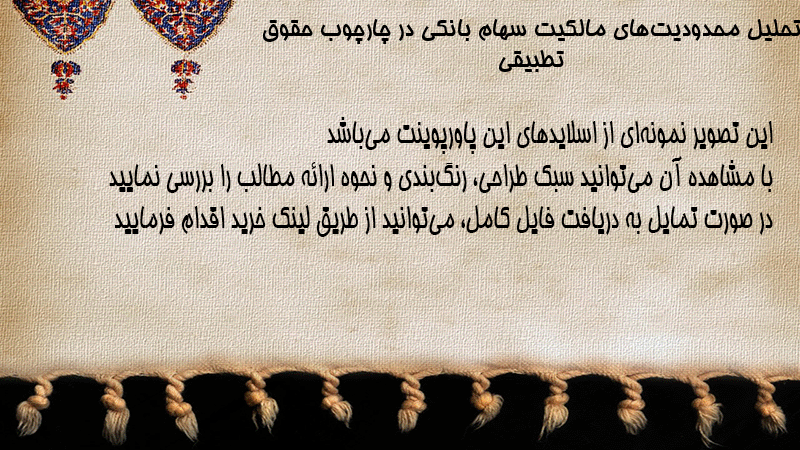 تحلیل محدودیت‌های مالکیت سهام بانکی در چارچوب حقوق تطبیقی

این تصویر نمونه‌ای از اسلایدهای این پاورپوینت می‌باشد
با مشاهده آن می‌توانید سبک طراحی، رنگ‌بندی و نحوه ارائه مطالب را بررسی نمایید
در صورت تمایل به دریافت فایل کامل، می‌توانید از طریق لینک خرید اقدام فرمایید